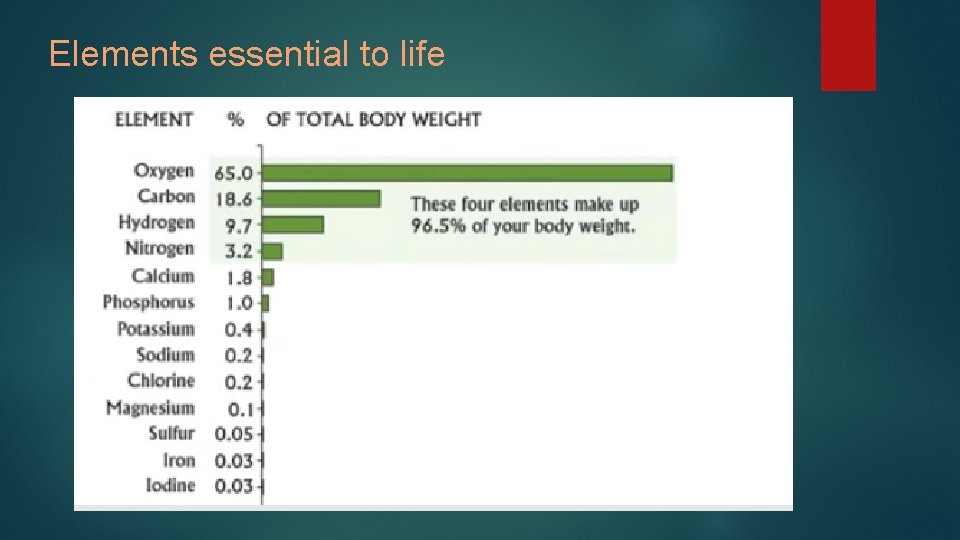 Elements essential to life

| ELEMENT | % OF TOTAL BODY WEIGHT |
|---|---|
| Oxygen | 65.0 |
| Carbon | 18.6 |
| Hydrogen | 9.7 |
| Nitrogen | 3.2 |
| Calcium | 1.8 |
| Phosphorus | 1.0 |
| Potassium | 0.4 |
| Sodium | 0.2 |
| Chlorine | 0.2 |
| Magnesium | 0.1 |
| Sulfur | 0.05 |
| Iron | 0.03 |
| Iodine | 0.03 |

These four elements make up 96.5% of your body weight.